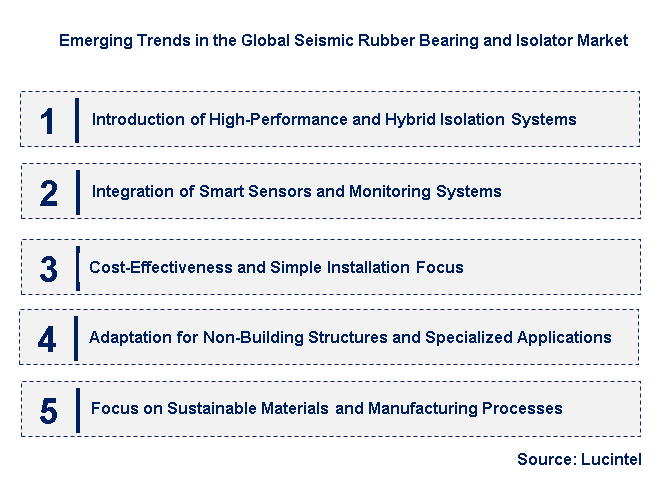 Emerging Trends in the Global Seismic Rubber Bearing and Isolator Market

1 Introduction of High-Performance and Hybrid Isolation Systems

2 Integration of Smart Sensors and Monitoring Systems

3 Cost-Effectiveness and Simple Installation Focus

4 Adaptation for Non-Building Structures and Specialized Applications

5 Focus on Sustainable Materials and Manufacturing Processes

Source: Lucintel